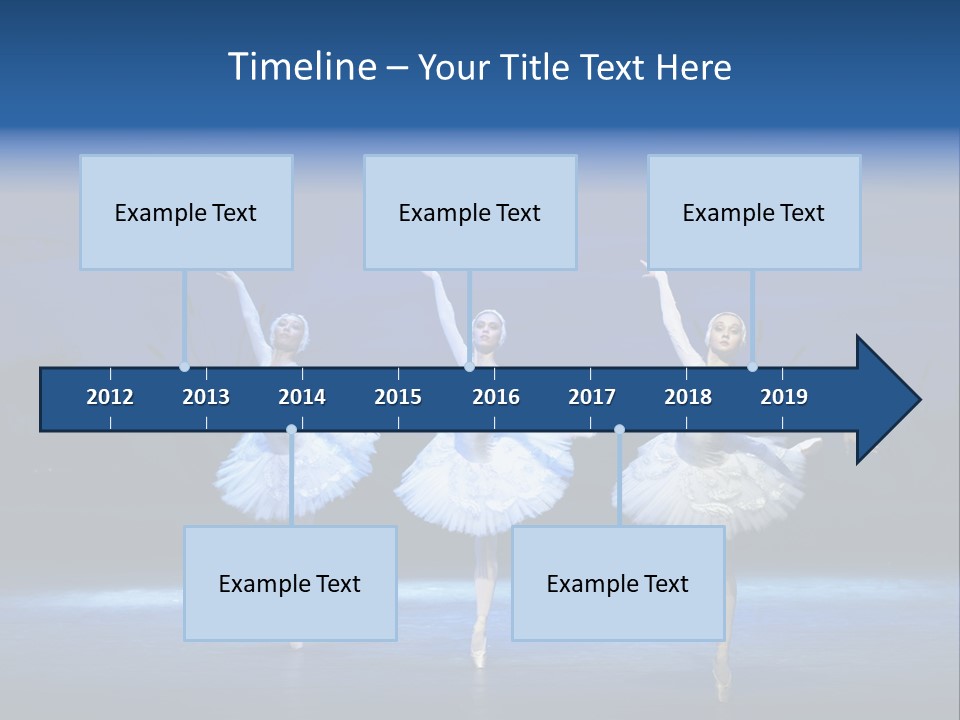 Timeline – Your Title Text Here

Example Text

Example Text

Example Text

2012 2013 2014 2015 2016 2017 2018 2019

Example Text

Example Text